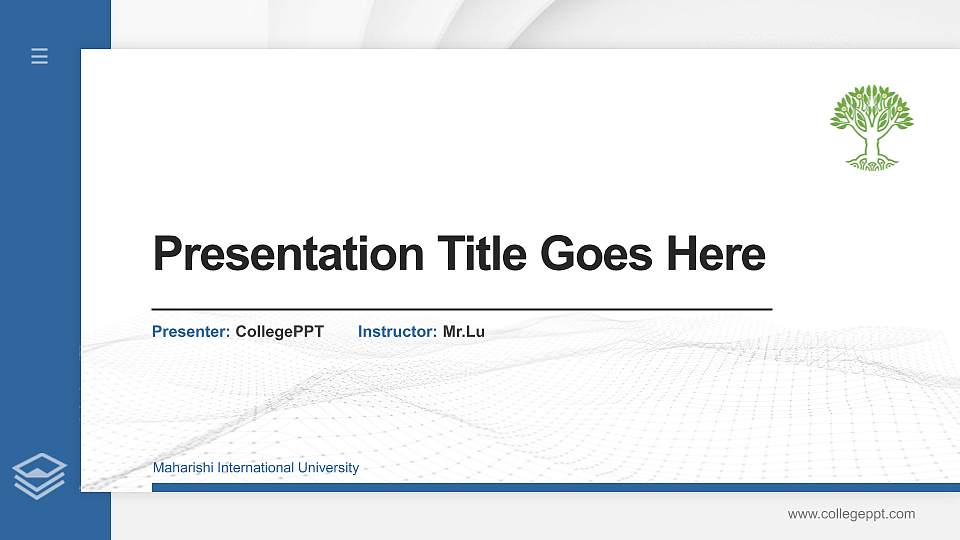 Presentation Title Goes Here

Presenter: CollegePPT Instructor: Mr.Lu

Maharishi International University

www.collegeppt.com